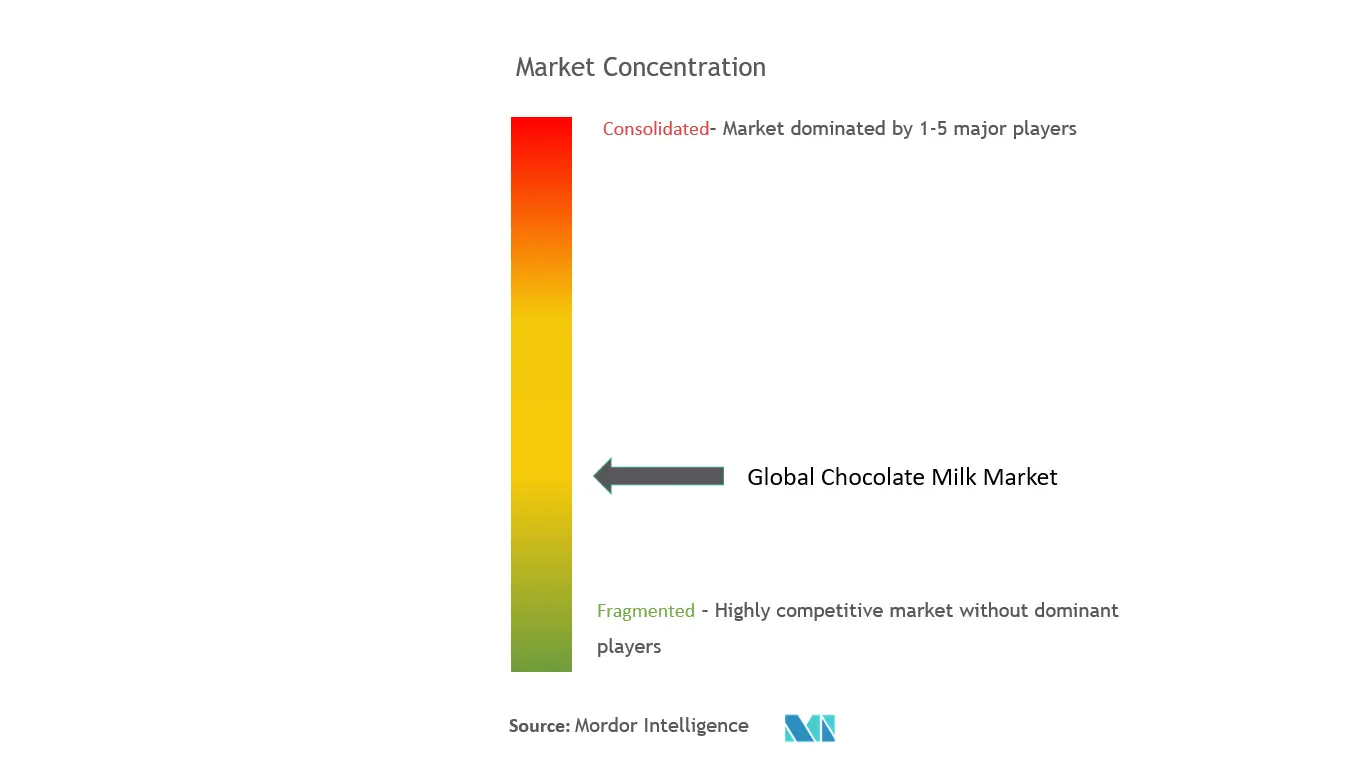 Market Concentration

Consolidated- Market dominated by 1-5 major players

Global Chocolate Milk Market

Fragmented - Highly competitive market without dominant players

Source: Mordor Intelligence